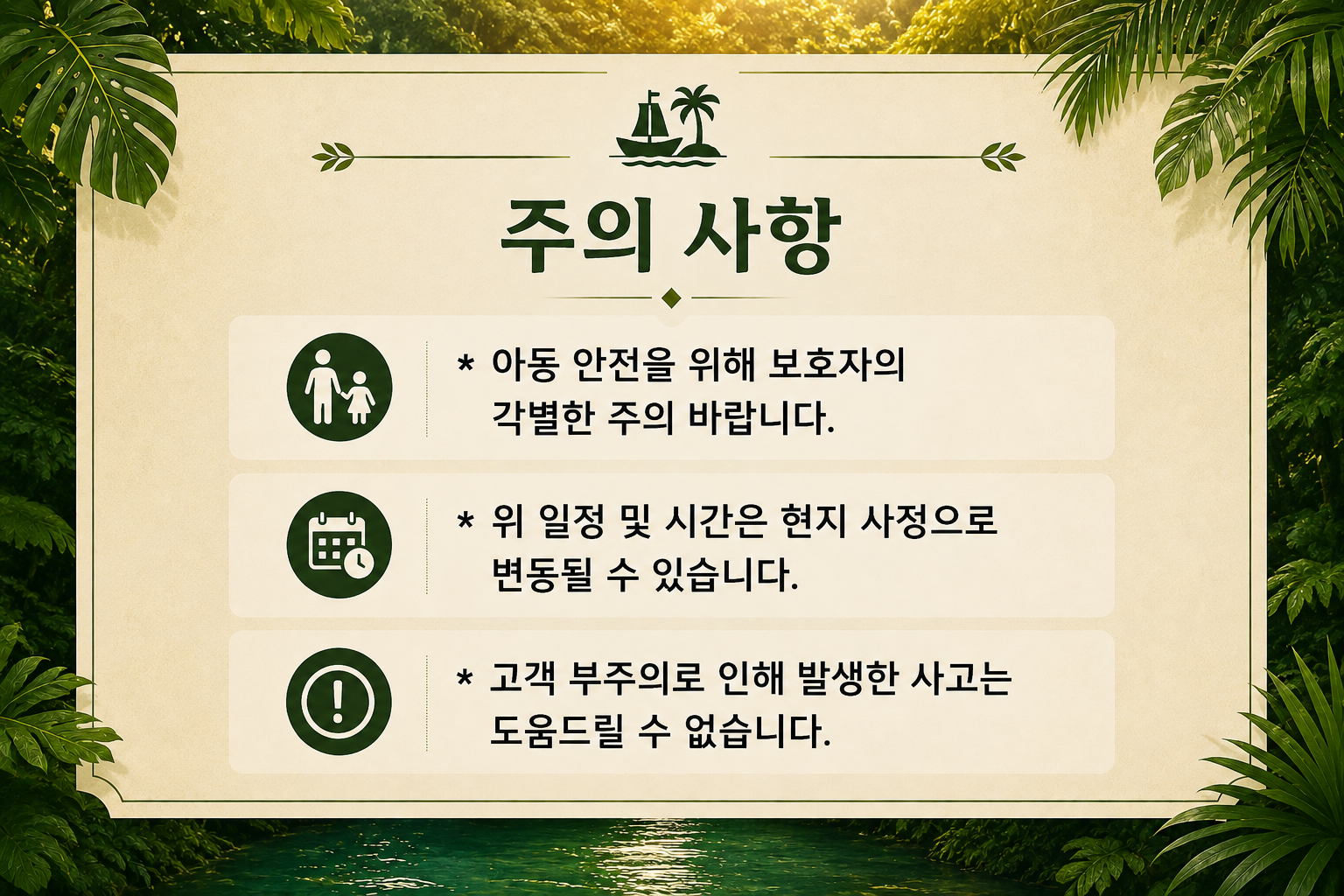 주의 사항

* 아동 안전을 위해 보호자의 각별한 주의 바랍니다.

* 위 일정 및 시간은 현지 사정으로 변동될 수 있습니다.

* 고객 부주의로 인해 발생한 사고는 도움드릴 수 없습니다.